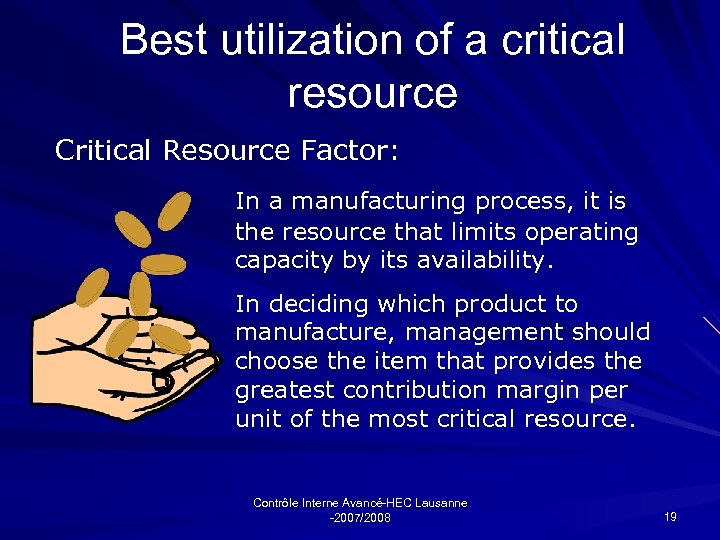 Best utilization of a critical resource

Critical Resource Factor:

In a manufacturing process, it is the resource that limits operating capacity by its availability.

In deciding which product to manufacture, management should choose the item that provides the greatest contribution margin per unit of the most critical resource.

Contrôle Interne Avancé-HEC Lausanne -2007/2008

19